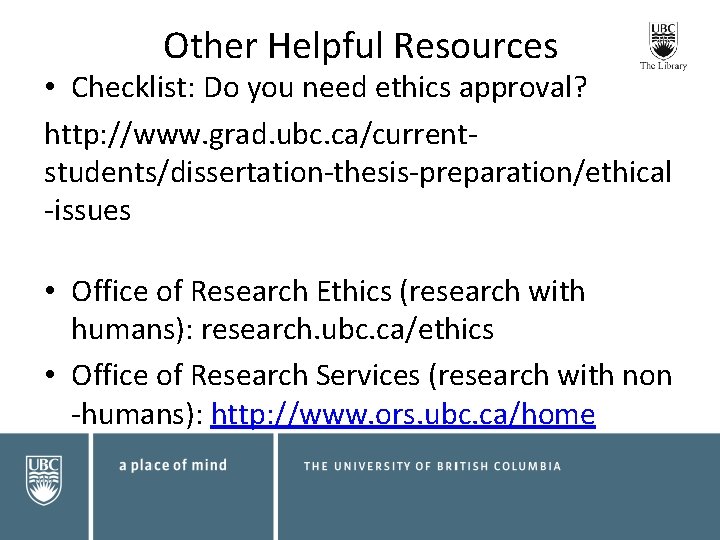 Other Helpful Resources

UBC
The Library

• Checklist: Do you need ethics approval?

http://www.grad.ubc.ca/current-students/dissertation-thesis-preparation/ethical-issues

• Office of Research Ethics (research with humans): research.ubc.ca/ethics

• Office of Research Services (research with non-humans): http://www.ors.ubc.ca/home

UBC

a place of mind

THE UNIVERSITY OF BRITISH COLUMBIA